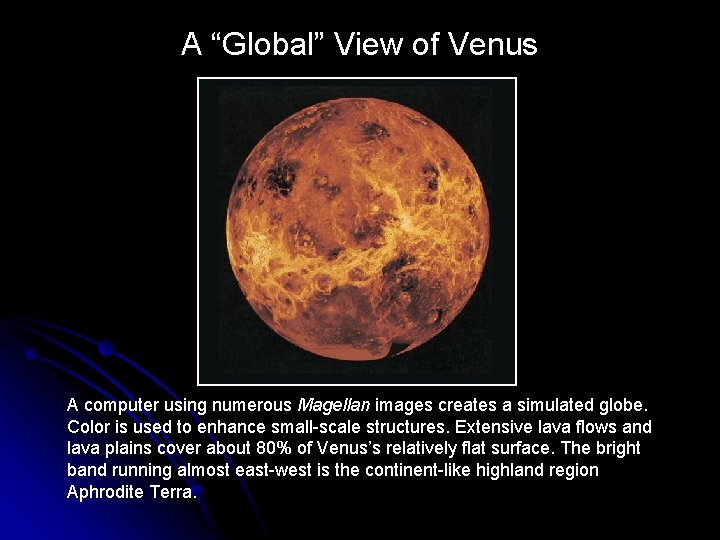 A "Global" View of Venus

A computer using numerous Magellan images creates a simulated globe. Color is used to enhance small-scale structures. Extensive lava flows and lava plains cover about 80% of Venus's relatively flat surface. The bright band running almost east-west is the continent-like highland region Aphrodite Terra.